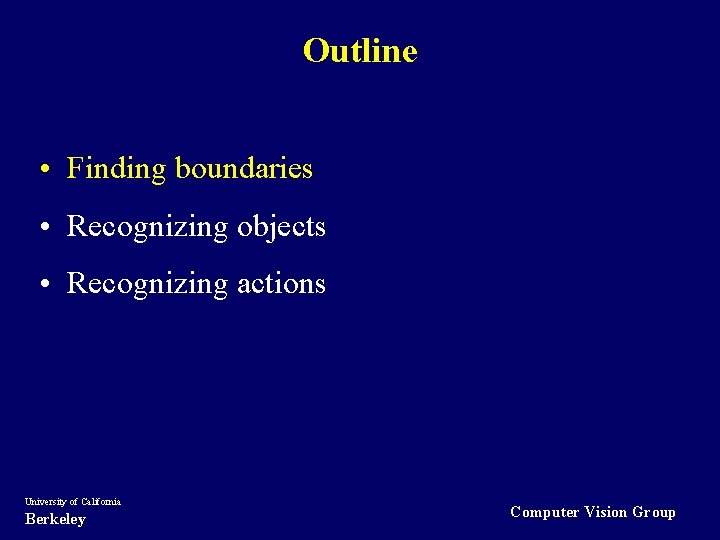 Outline

• Finding boundaries
• Recognizing objects
• Recognizing actions

University of California
Berkeley

Computer Vision Group